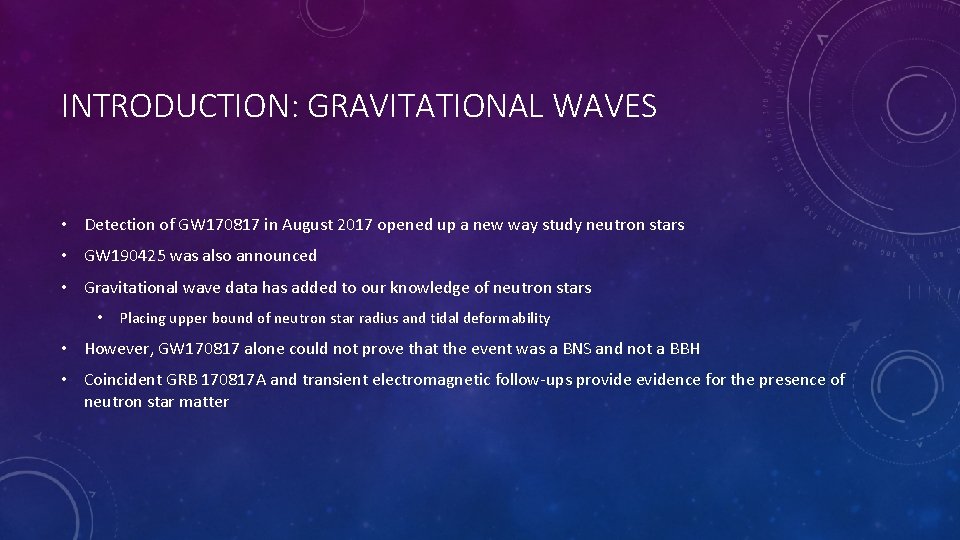 INTRODUCTION: GRAVITATIONAL WAVES

• Detection of GW170817 in August 2017 opened up a new way study neutron stars

• GW190425 was also announced

• Gravitational wave data has added to our knowledge of neutron stars

• Placing upper bound of neutron star radius and tidal deformability

• However, GW170817 alone could not prove that the event was a BNS and not a BBH

• Coincident GRB 170817A and transient electromagnetic follow-ups provide evidence for the presence of neutron star matter